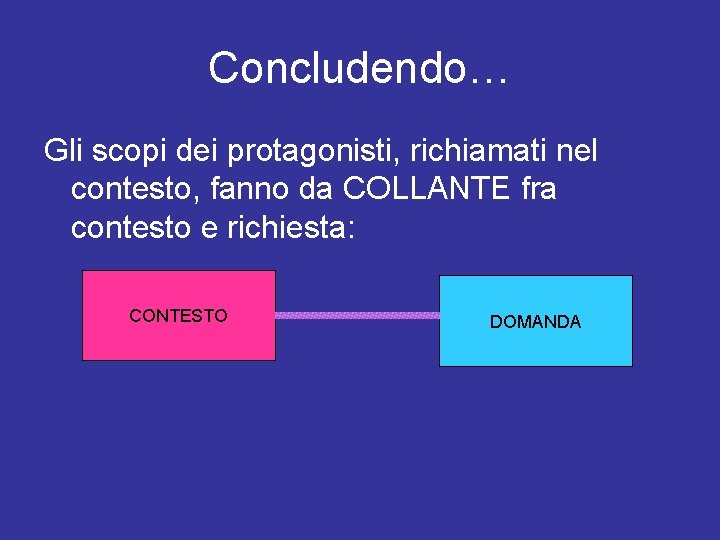 Concludendo…

Gli scopi dei protagonisti, richiamati nel contesto, fanno da COLLANTE fra contesto e richiesta:

CONTESTO

DOMANDA